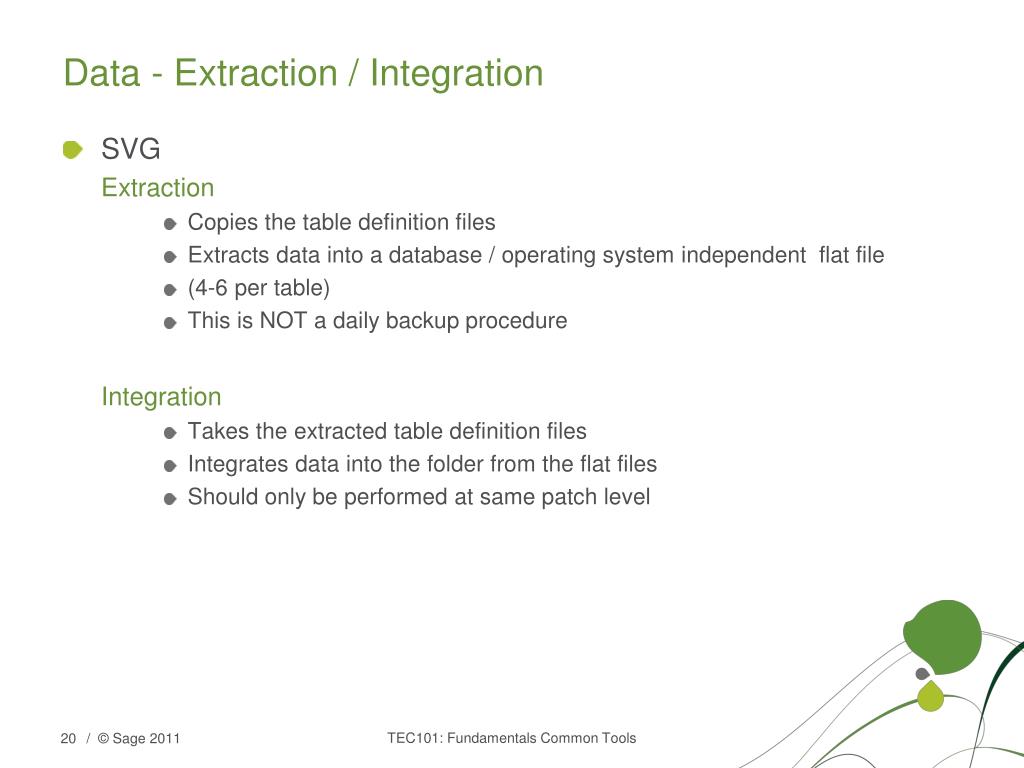 Data - Extraction / Integration

SVG

Extraction

Copies the table definition files

Extracts data into a database / operating system independent flat file

(4-6 per table)

This is NOT a daily backup procedure

Integration

Takes the extracted table definition files

Integrates data into the folder from the flat files

Should only be performed at same patch level

20 / © Sage 2011

TEC101: Fundamentals Common Tools